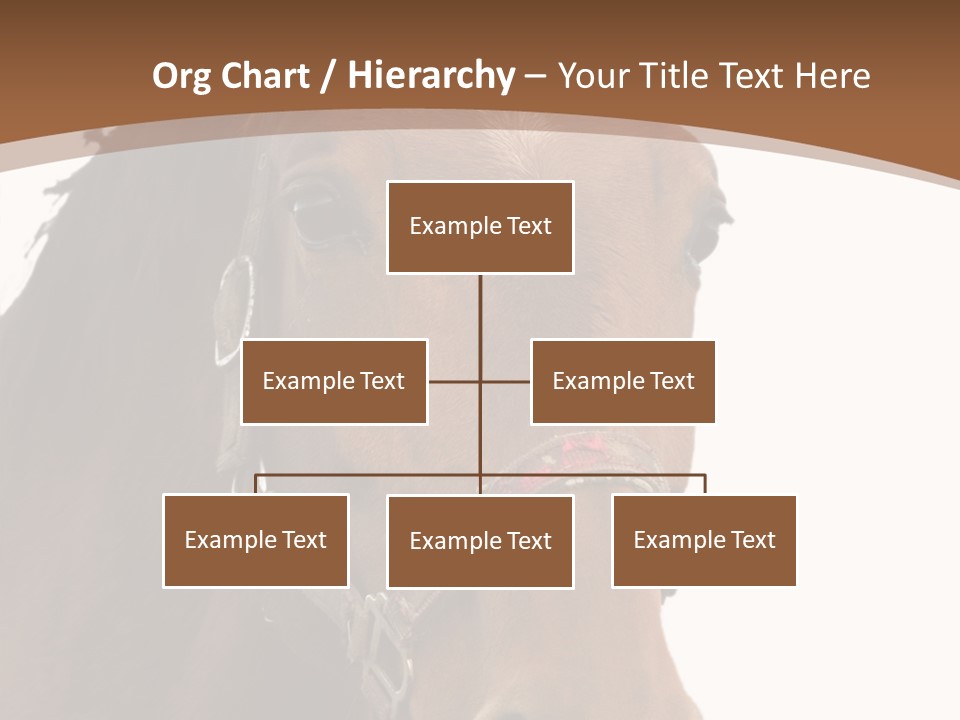 Org Chart / Hierarchy – Your Title Text Here

Example Text

Example Text

Example Text

Example Text

Example Text

Example Text